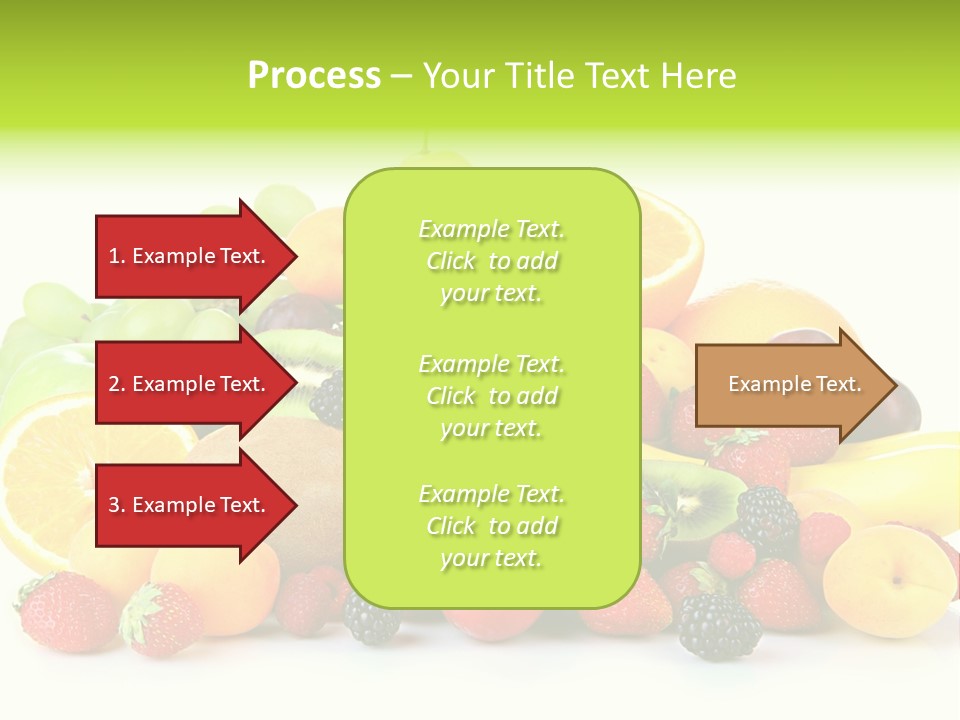 Process – Your Title Text Here

1. Example Text.

2. Example Text.

3. Example Text.

Example Text. Click to add your text.

Example Text. Click to add your text.

Example Text. Click to add your text.

Example Text.